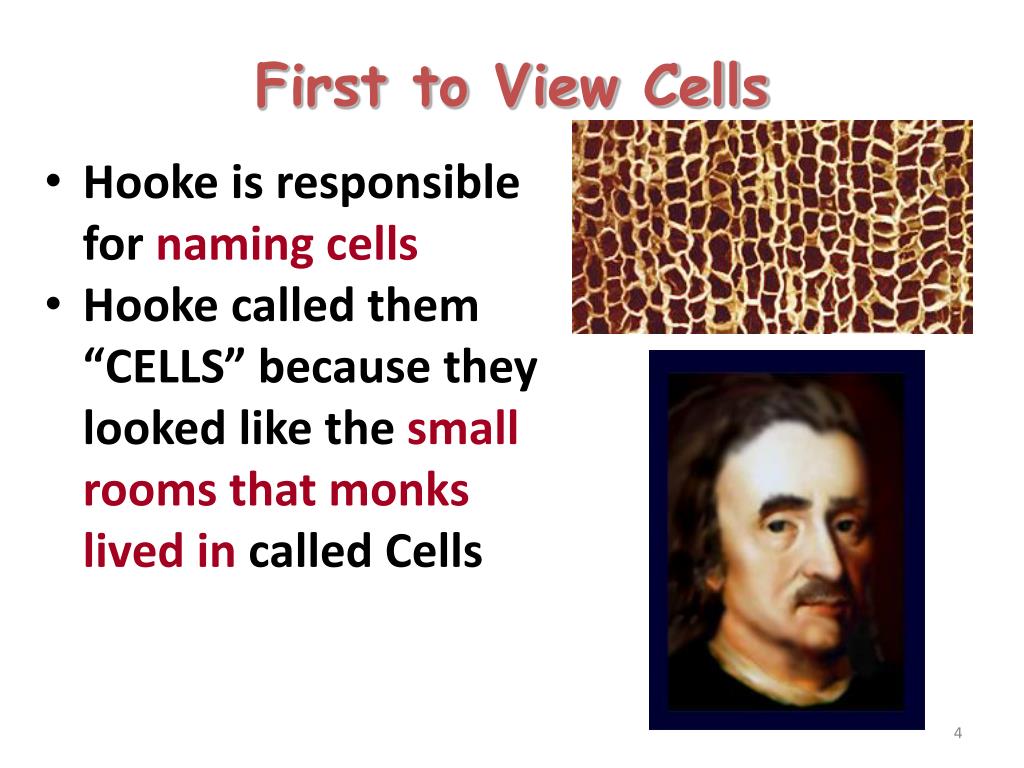 First to View Cells

• Hooke is responsible for naming cells
• Hooke called them “CELLS” because they looked like the small rooms that monks lived in called Cells

4